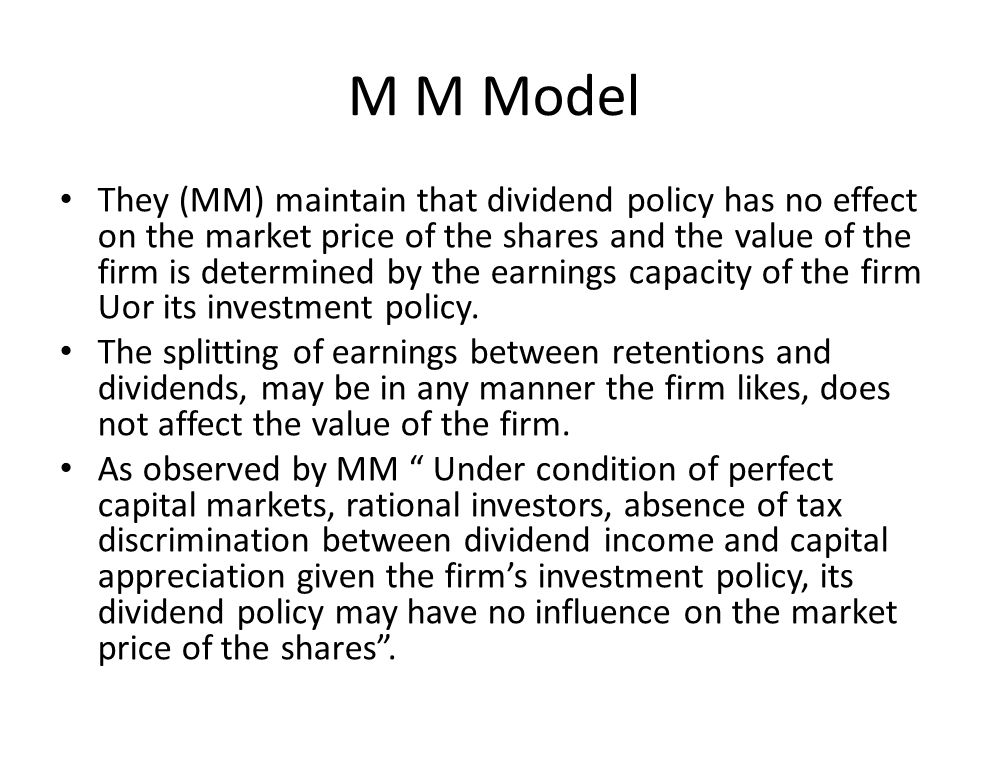 M M Model

• They (MM) maintain that dividend policy has no effect on the market price of the shares and the value of the firm is determined by the earnings capacity of the firm Uor its investment policy.

• The splitting of earnings between retentions and dividends, may be in any manner the firm likes, does not affect the value of the firm.

• As observed by MM “ Under condition of perfect capital markets, rational investors, absence of tax discrimination between dividend income and capital appreciation given the firm’s investment policy, its dividend policy may have no influence on the market price of the shares”.